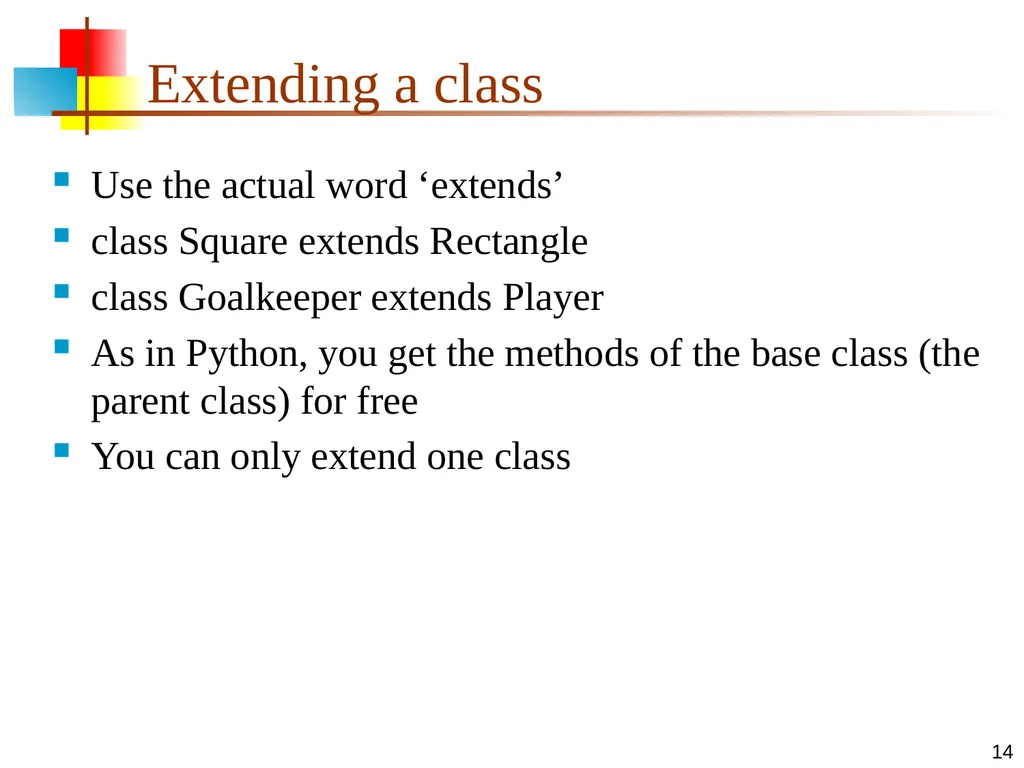 Extending a class

- Use the actual word ‘extends’
- class Square extends Rectangle
- class Goalkeeper extends Player
- As in Python, you get the methods of the base class (the parent class) for free
- You can only extend one class

14